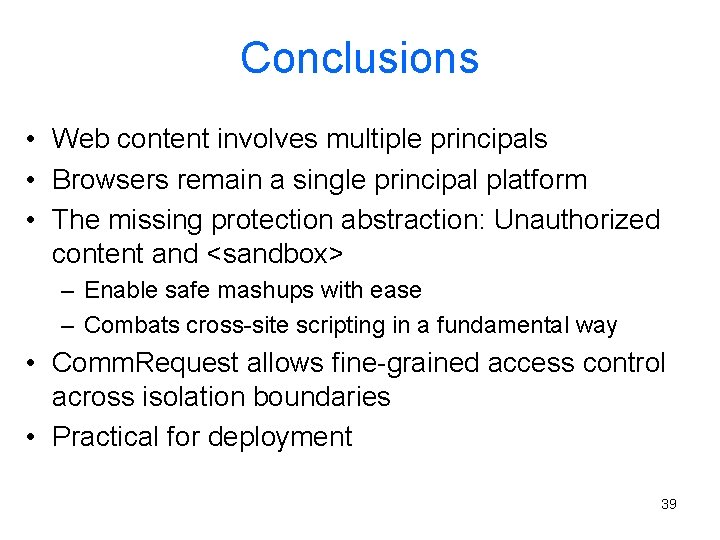 Conclusions

• Web content involves multiple principals
• Browsers remain a single principal platform
• The missing protection abstraction: Unauthorized content and <sandbox>
– Enable safe mashups with ease
– Combats cross-site scripting in a fundamental way
• CommRequest allows fine-grained access control across isolation boundaries
• Practical for deployment

39